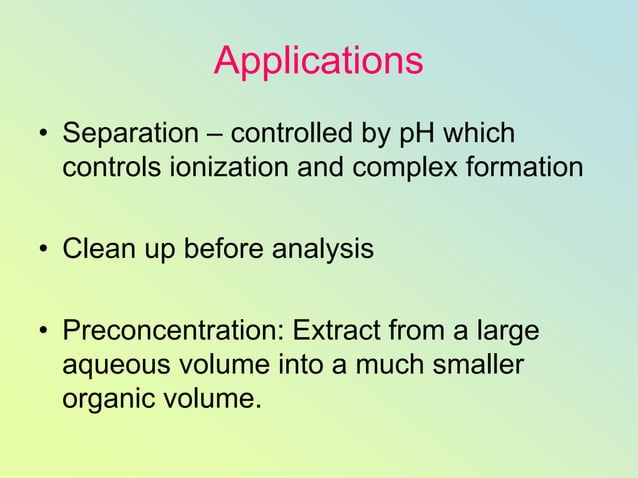 Applications

• Separation – controlled by pH which controls ionization and complex formation

• Clean up before analysis

• Preconcentration: Extract from a large aqueous volume into a much smaller organic volume.